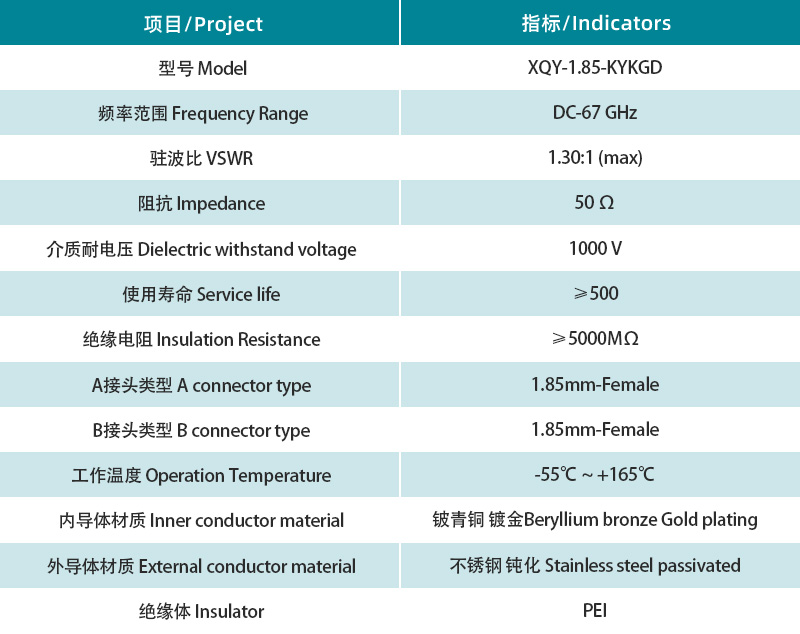 | 项目/Project | 指标/Indicators |
|---|---|
| 型号 Model | XQY-1.85-KYKGD |
| 频率范围 Frequency Range | DC-67 GHz |
| 驻波比 VSWR | 1.30:1 (max) |
| 阻抗 Impedance | 50 Ω |
| 介质耐电压 Dielectric withstand voltage | 1000 V |
| 使用寿命 Service life | ≥500 |
| 绝缘电阻 Insulation Resistance | ≥5000MΩ |
| A接头类型 A connector type | 1.85mm-Female |
| B接头类型 B connector type | 1.85mm-Female |
| 工作温度 Operation Temperature | -55℃ ~ +165℃ |
| 内导体材质 Inner conductor material | 铍青铜 镀金Beryllium bronze Gold plating |
| 外导体材质 External conductor material | 不锈钢 钝化 Stainless steel passivated |
| 绝缘体 Insulator | PEI |